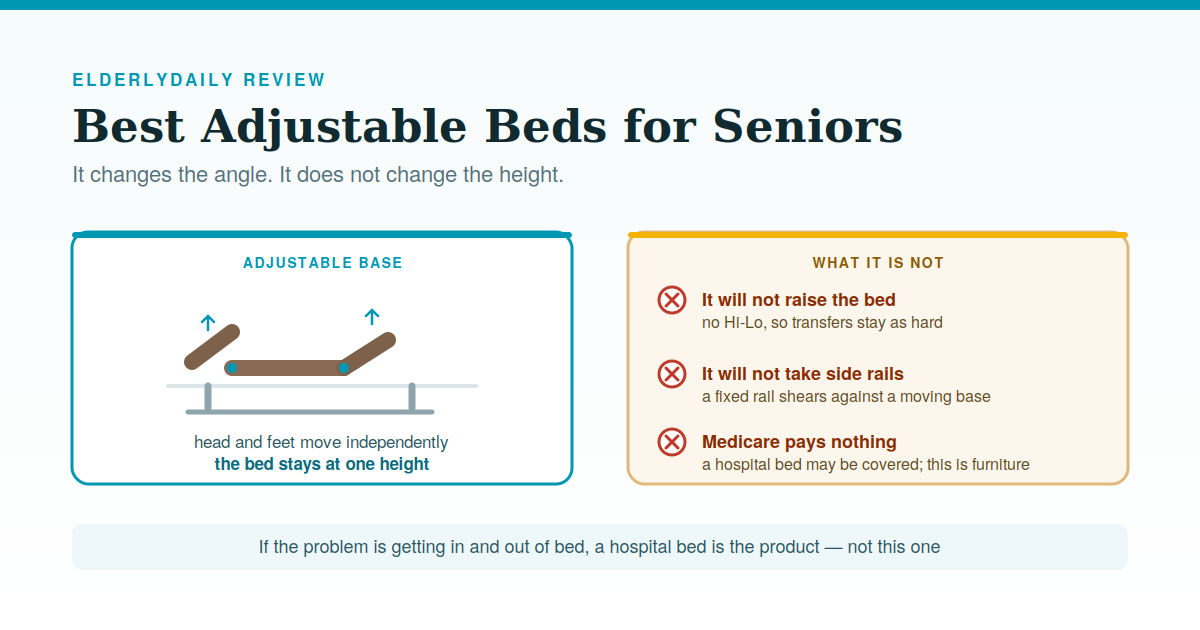 ELDERLYDAILY REVIEW

Best Adjustable Beds for Seniors

It changes the angle. It does not change the height.

ADJUSTABLE BASE

head and feet move independently
the bed stays at one height

WHAT IT IS NOT

It will not raise the bed
no Hi-Lo, so transfers stay as hard

It will not take side rails
a fixed rail shears against a moving base

Medicare pays nothing
a hospital bed may be covered; this is furniture

If the problem is getting in and out of bed, a hospital bed is the product — not this one